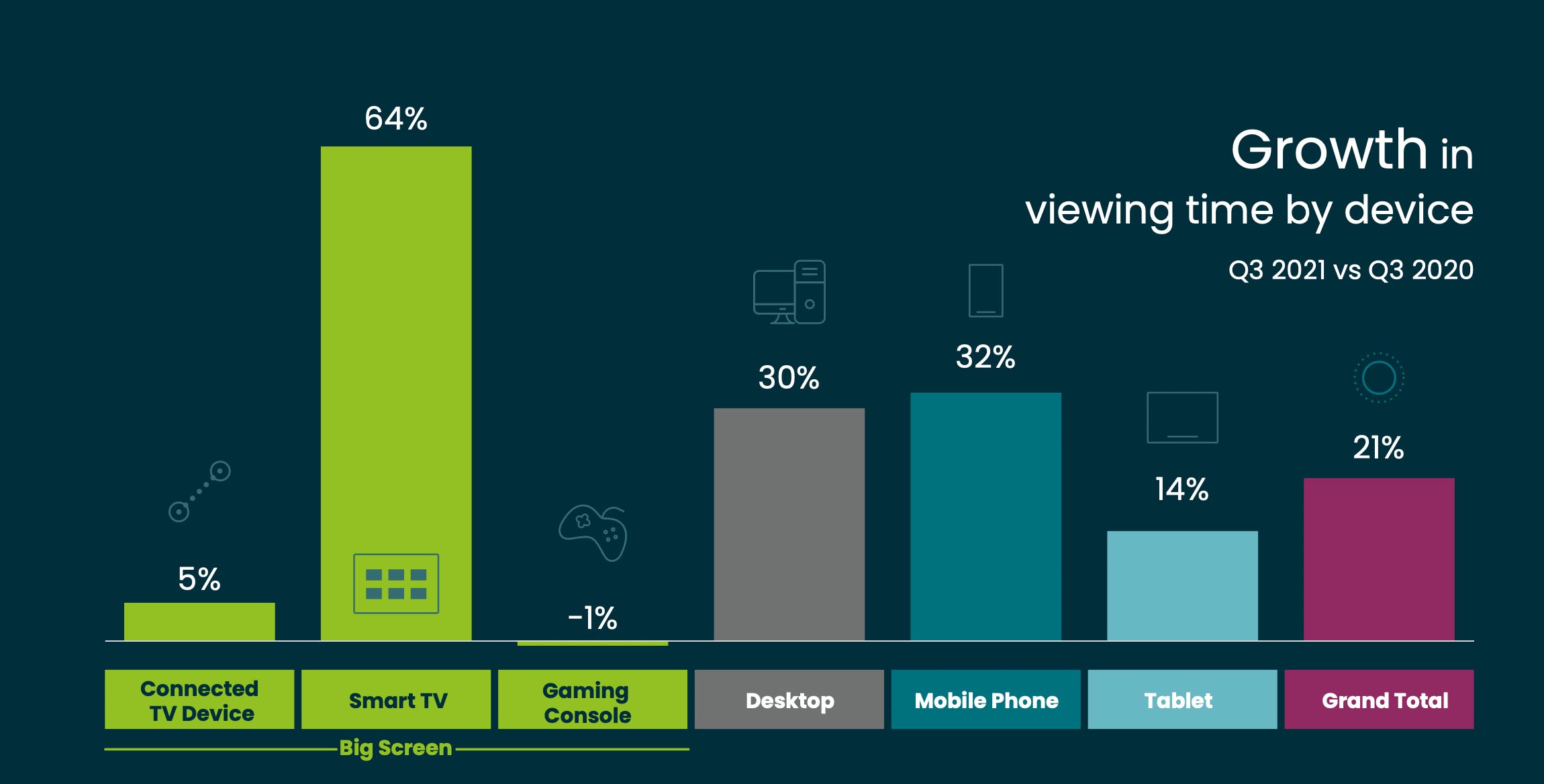 Growth in viewing time by device

Q3 2021 vs Q3 2020

5%
64%
-1%
30%
32%
14%
21%

Connected TV Device
Smart TV
Gaming Console
Desktop
Mobile Phone
Tablet
Grand Total

Big Screen